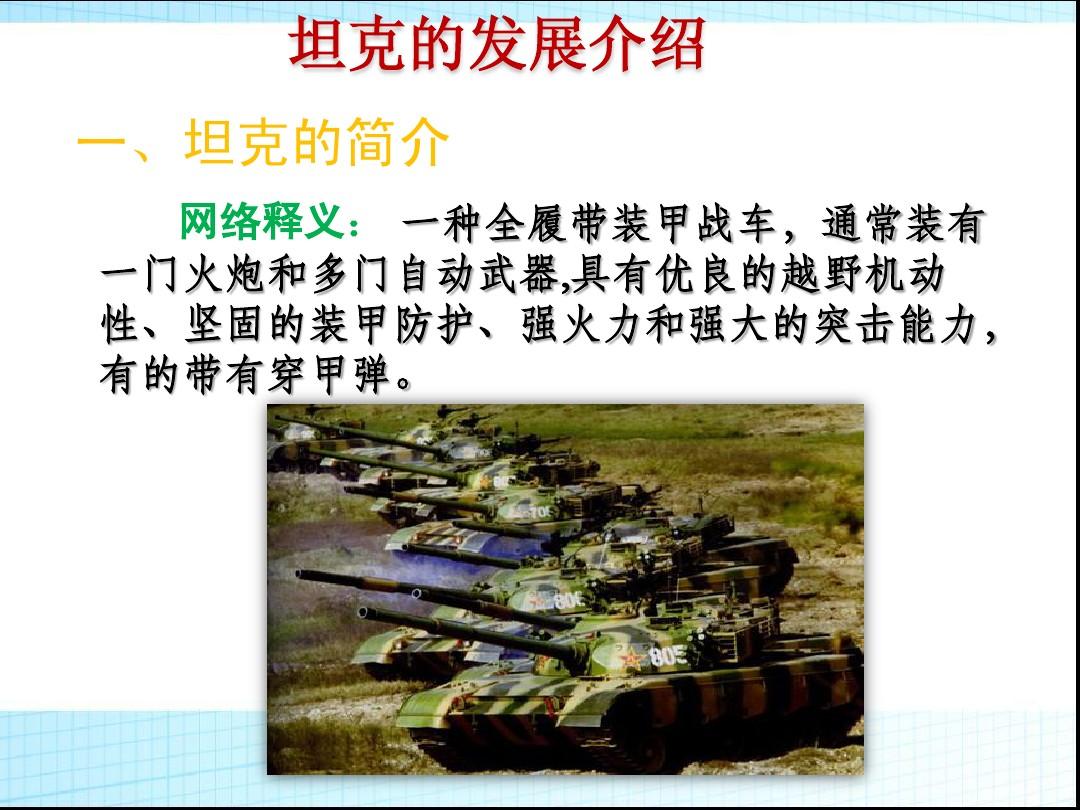 坦克的发展介绍

一、坦克的简介

网络释义： 一种全履带装甲战车，通常装有一门火炮和多门自动武器,具有优良的越野机动性、坚固的装甲防护、强火力和强大的突击能力，有的带有穿甲弹。